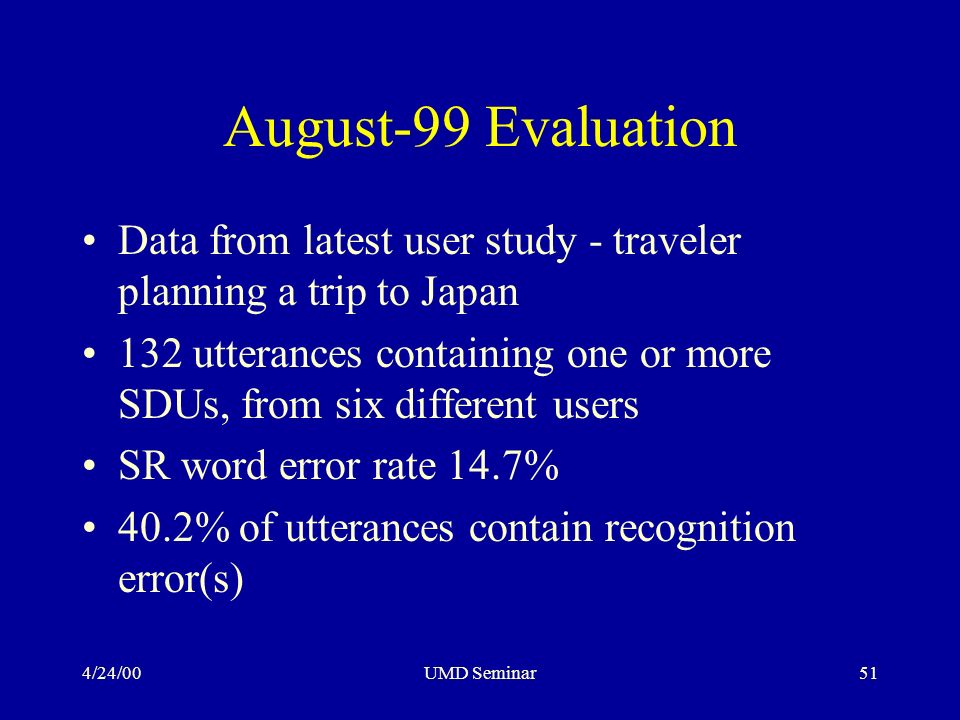 August-99 Evaluation

• Data from latest user study - traveler planning a trip to Japan

• 132 utterances containing one or more SDUs, from six different users

• SR word error rate 14.7%

• 40.2% of utterances contain recognition error(s)

4/24/00

UMD Seminar

51